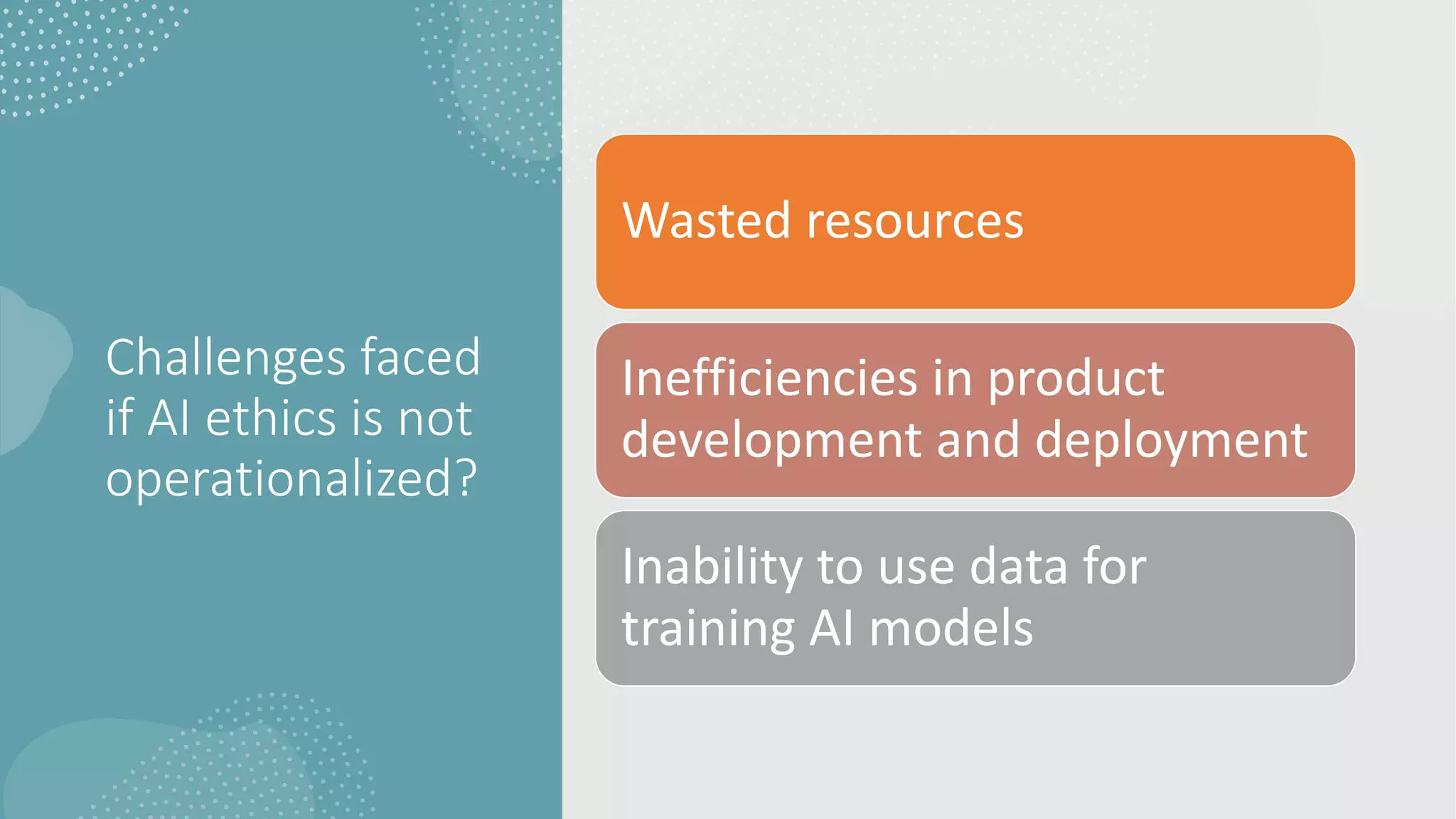 Challenges faced if AI ethics is not operationalized?

Wasted resources

Inefficiencies in product development and deployment

Inability to use data for training AI models